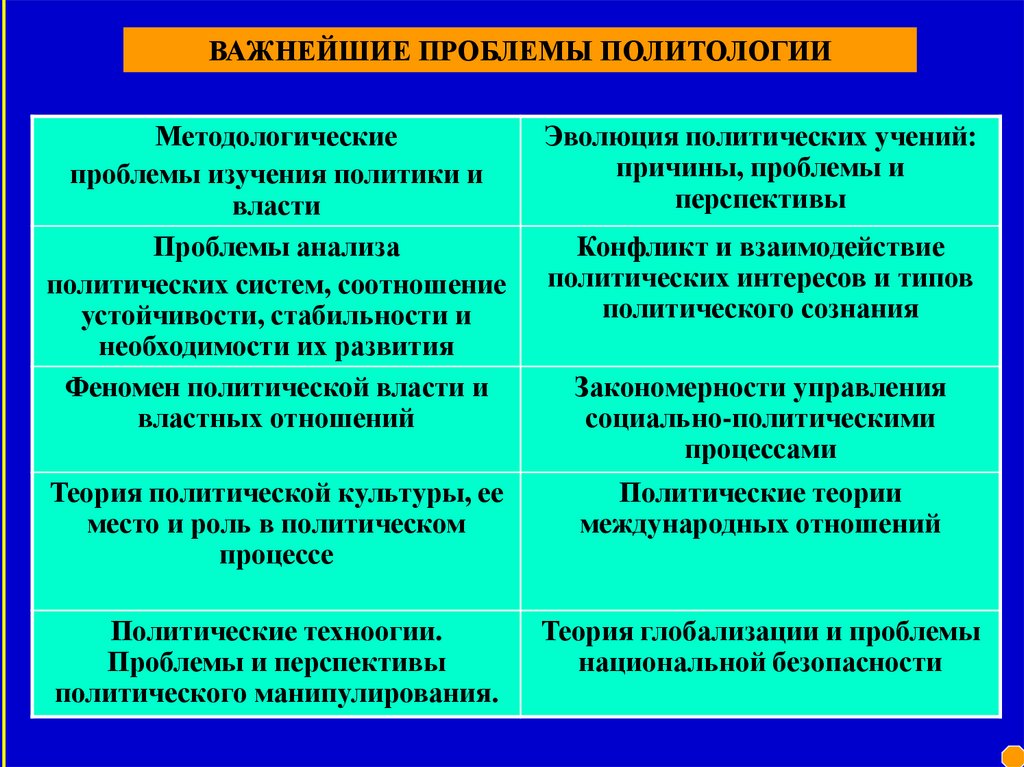 ВАЖНЕЙШИЕ ПРОБЛЕМЫ ПОЛИТОЛОГИИ

| | |
|---|---|
| Методологические проблемы изучения политики и власти | Эволюция политических учений: причины, проблемы и перспективы |
| Проблемы анализа политических систем, соотношение устойчивости, стабильности и необходимости их развития | Конфликт и взаимодействие политических интересов и типов политического сознания |
| Феномен политической власти и властных отношений | Закономерности управления социально-политическими процессами |
| Теория политической культуры, ее место и роль в политическом процессе | Политические теории международных отношений |
| Политические техноогии. Проблемы и перспективы политического манипулирования. | Теория глобализации и проблемы национальной безопасности |